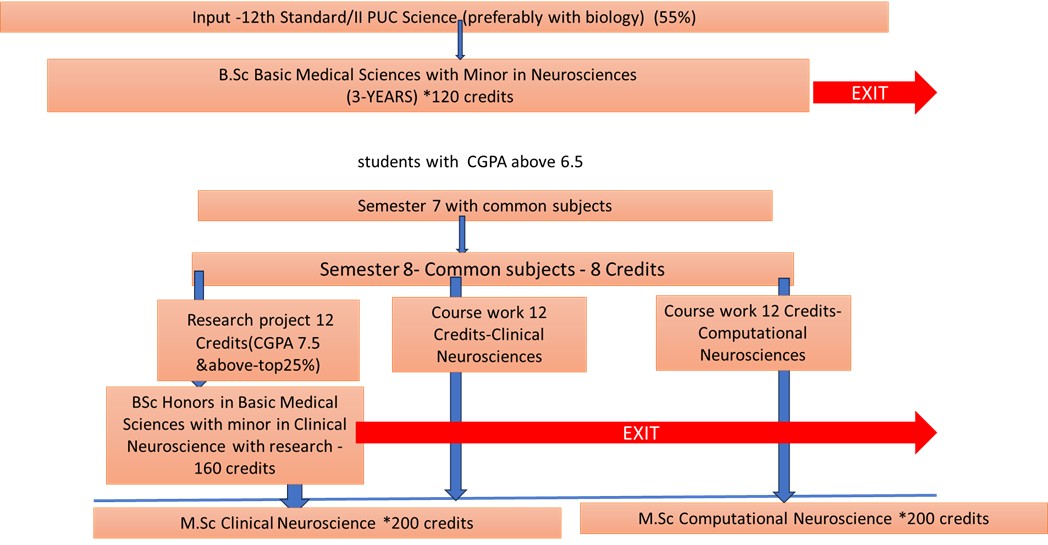 Input -12th Standard/II PUC Science (preferably with biology) (55%)

B.Sc Basic Medical Sciences with Minor in Neurosciences (3-YEARS) *120 credits

EXIT

students with CGPA above 6.5

Semester 7 with common subjects

Semester 8- Common subjects - 8 Credits

Research project 12 Credits(CGPA 7.5 &above-top25%)

Course work 12 Credits-Clinical Neurosciences

Course work 12 Credits-Computational Neurosciences

BSc Honors in Basic Medical Sciences with minor in Clinical Neuroscience with research - 160 credits

EXIT

M.Sc Clinical Neuroscience *200 credits

M.Sc Computational Neuroscience *200 credits